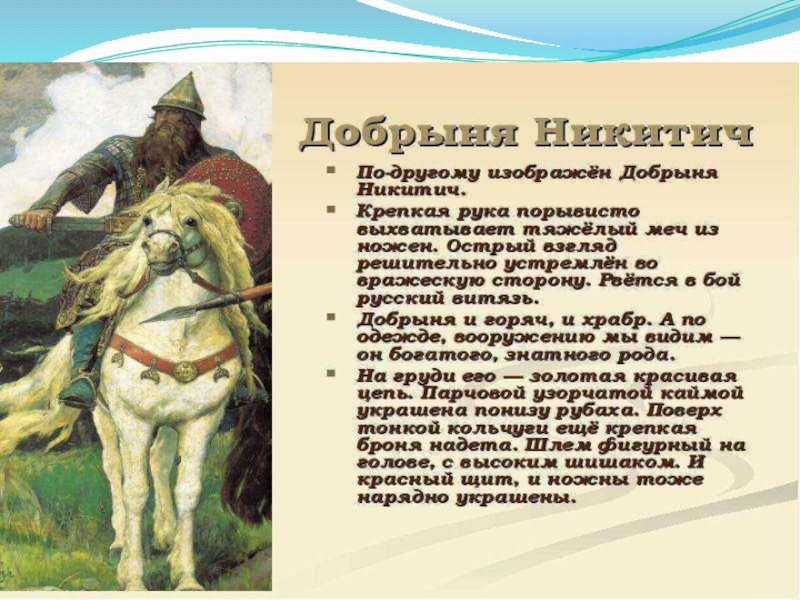 Добрыня Никитич

- По-другому изображён Добрыня Никитич.
- Крепкая рука порывисто выхватывает тяжёлый меч из ножен. Острый взгляд решительно устремлён во вражескую сторону. Рвётся в бой русский витязь.
- Добрыня и горяч, и храбр. А по одежде, вооружению мы видим — он богатого, знатного рода.
- На груди его — золотая красивая цепь. Парчовой узорчатой каймой украшена понизу рубаха. Поверх тонкой кольчуги ещё крепкая броня надета. Шлем фигурный на голове, с высоким шишаком. И красный щит, и ножны тоже нарядно украшены.